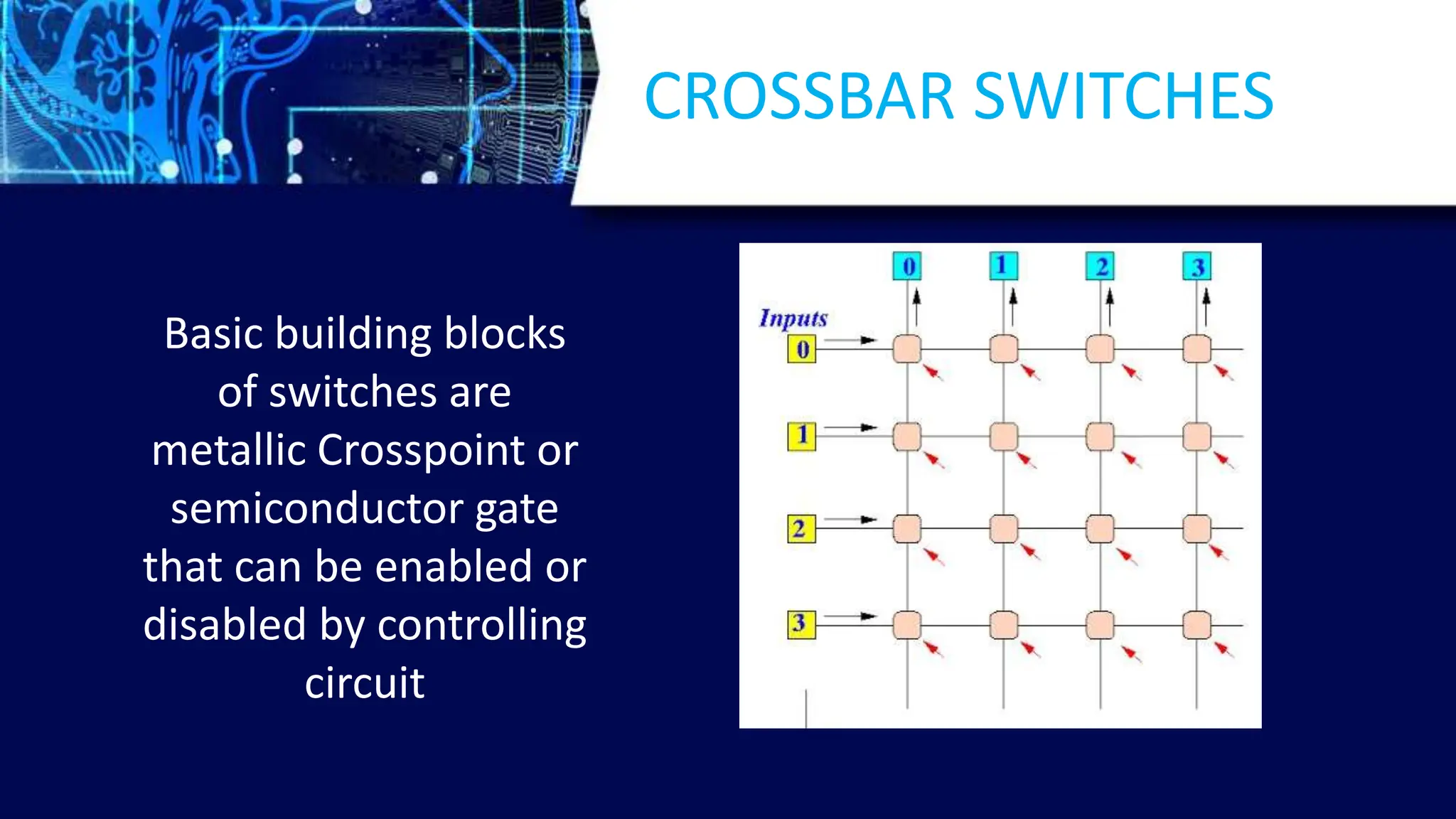 CROSSBAR SWITCHES

Basic building blocks of switches are metallic Crosspoint or semiconductor gate that can be enabled or disabled by controlling circuit

0
1
2
3
Inputs
0
1
2
3